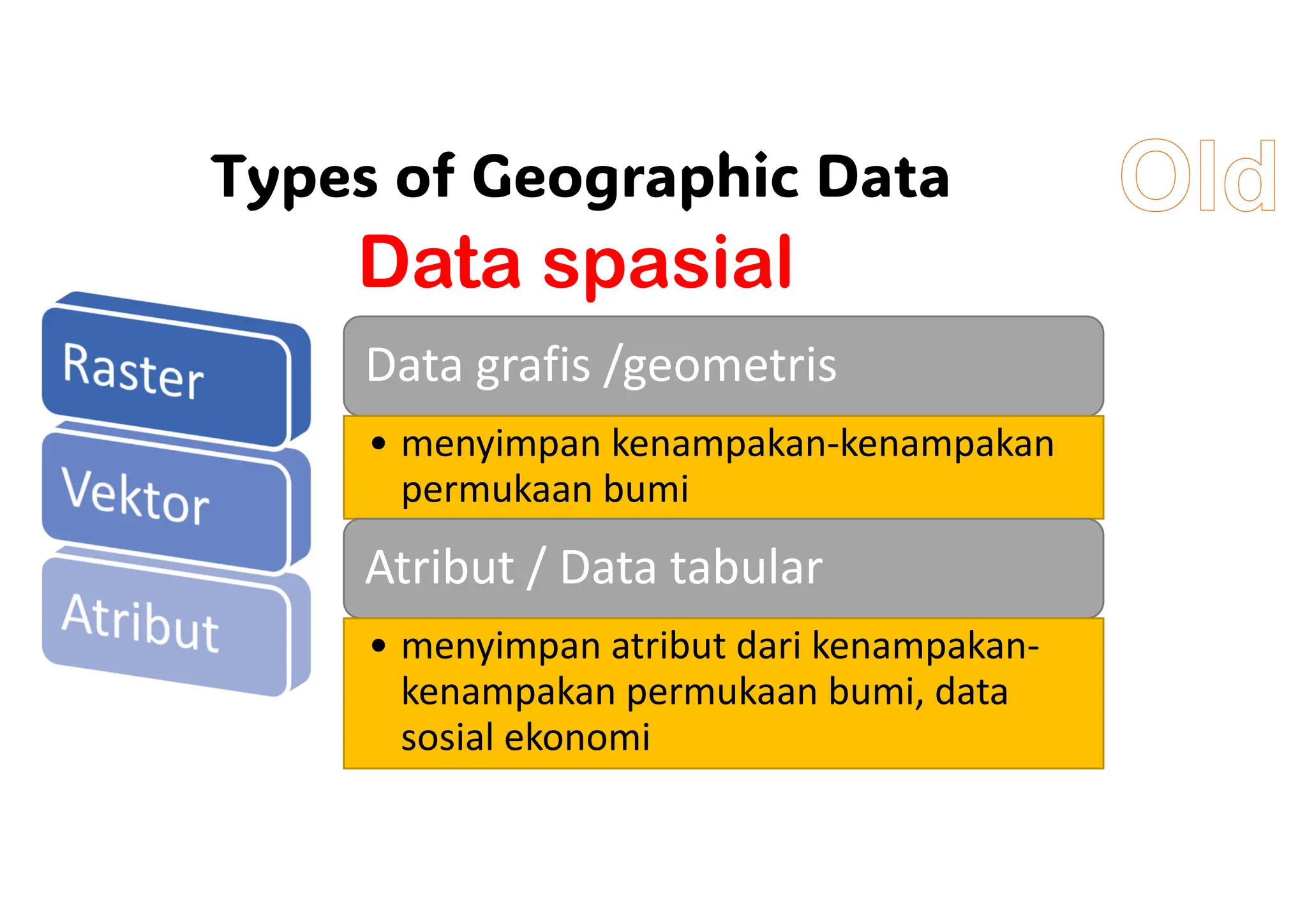 Types of Geographic Data

Old

Data spasial

Raster

Vektor

Atribut

Data grafis /geometris

• menyimpan kenampakan-kenampakan permukaan bumi

Atribut / Data tabular

• menyimpan atribut dari kenampakan-kenampakan permukaan bumi, data sosial ekonomi